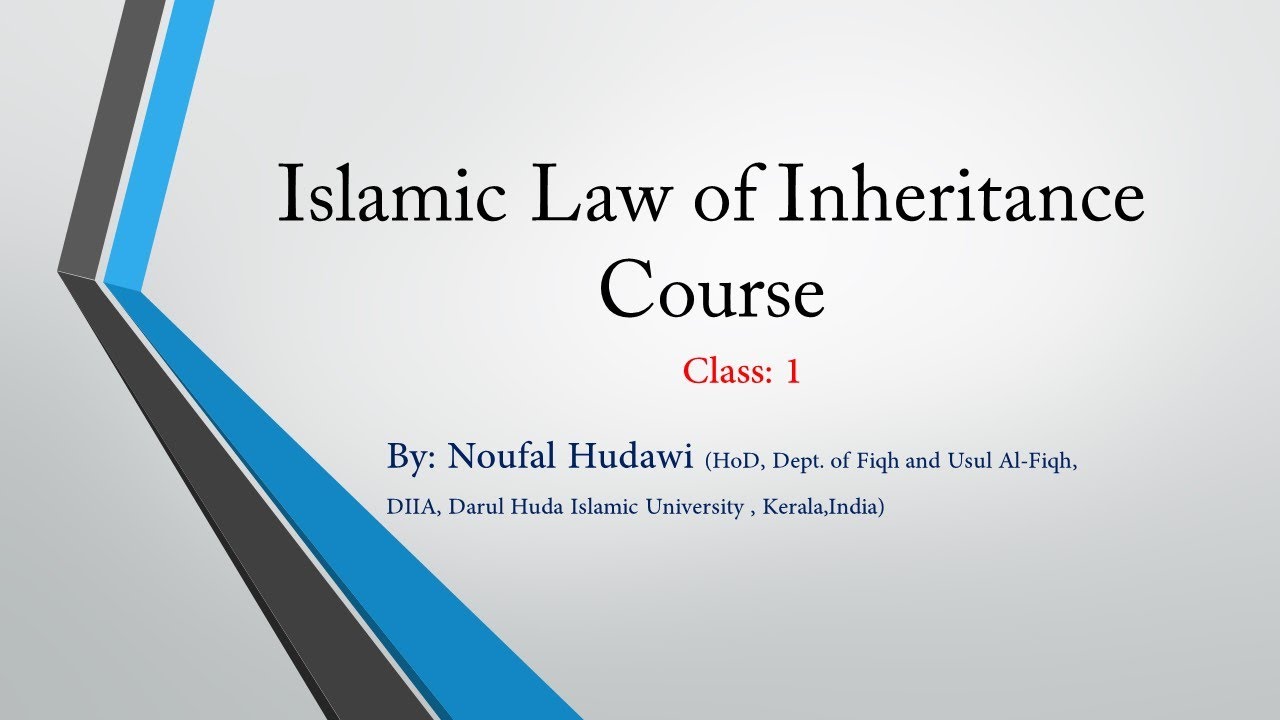 Islamic Law of Inheritance Course

Class: 1

By: Noufal Hudawi (HoD, Dept. of Fiqh and Usul Al-Fiqh, DIIA, Darul Huda Islamic University , Kerala,India)